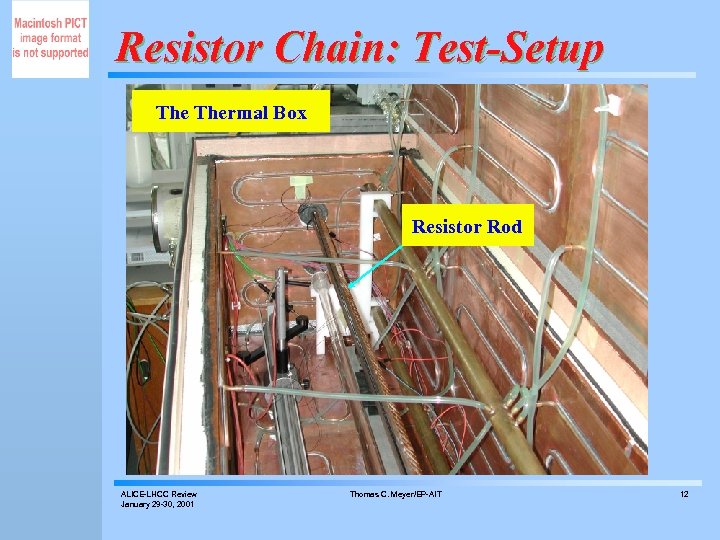 Macintosh PICT image format is not supported

Resistor Chain: Test-Setup

The Thermal Box

Resistor Rod

ALICE-LHCC Review
January 29-30, 2001

Thomas C. Meyer/EP-AIT

12